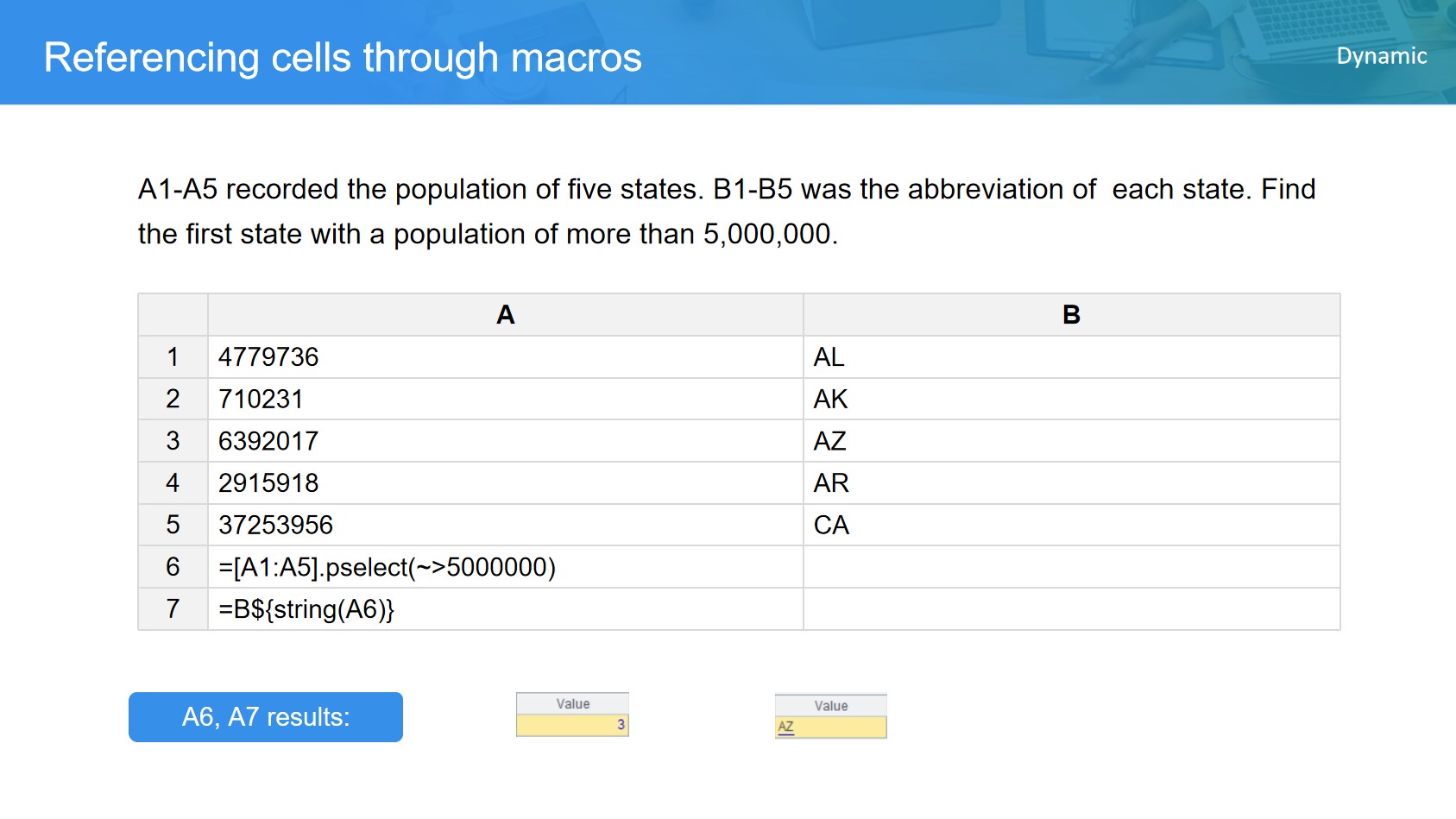 Referencing cells through macros

Dynamic

A1-A5 recorded the population of five states. B1-B5 was the abbreviation of each state. Find the first state with a population of more than 5,000,000.

| | A | B |
|---|---|---|
| 1 | 4779736 | AL |
| 2 | 710231 | AK |
| 3 | 6392017 | AZ |
| 4 | 2915918 | AR |
| 5 | 37253956 | CA |
| 6 | =[A1:A5].pselect(~>5000000) | |
| 7 | =B${string(A6)} | |

A6, A7 results:

| Value |
|---|
| 3 |

| Value |
|---|
| AZ |